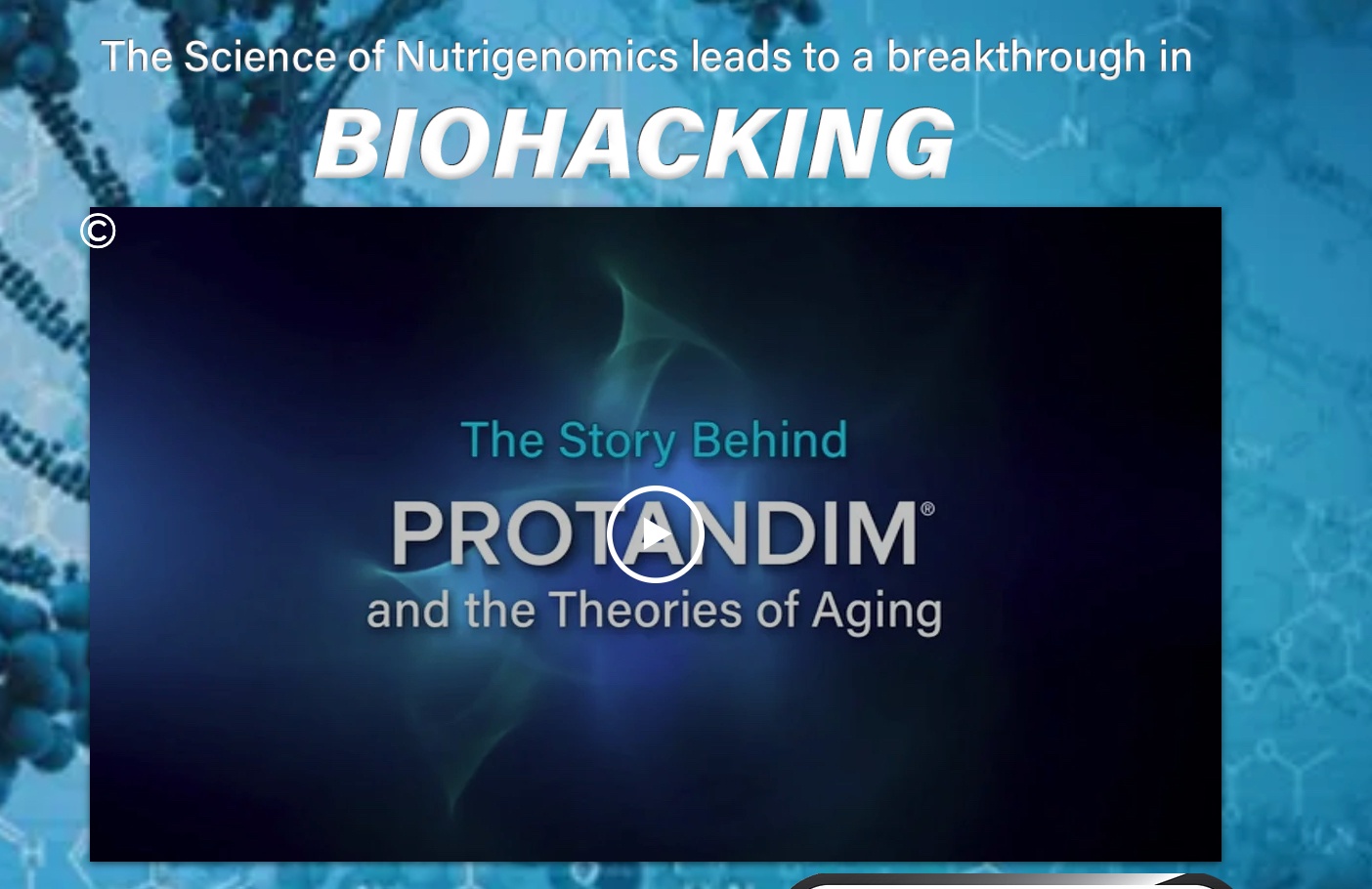 The Science of Nutrigenomics leads to a breakthrough in

BIOHACKING

©

The Story Behind

PROTANDIM®

and the Theories of Aging